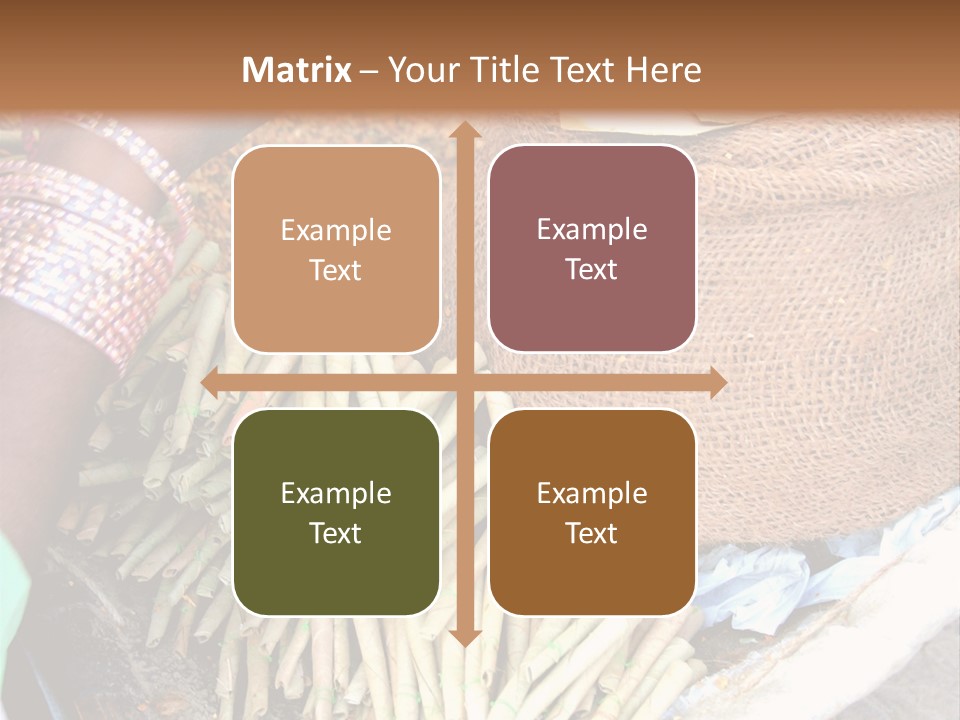 Matrix – Your Title Text Here

Example Text

Example Text

Example Text

Example Text